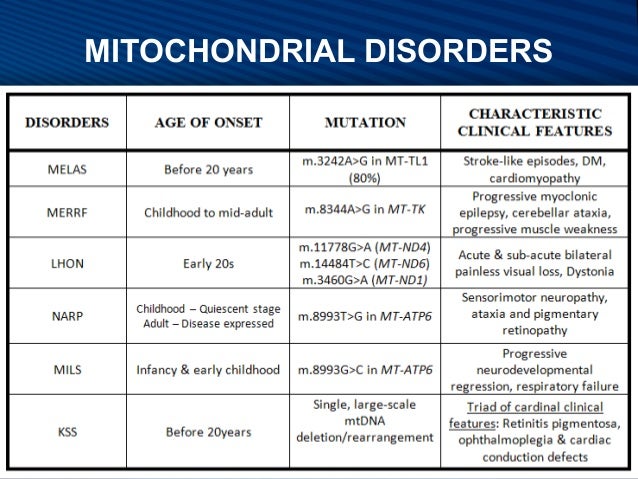 MITOCHONDRIAL DISORDERS

| DISORDERS | AGE OF ONSET | MUTATION | CHARACTERISTIC CLINICAL FEATURES |
|---|---|---|---|
| MELAS | Before 20 years | m.3242A>G in MT-TL1 (80%) | Stroke-like episodes, DM, cardiomyopathy |
| MERRF | Childhood to mid-adult | m.8344A>G in MT-TK | Progressive myoclonic epilepsy, cerebellar ataxia, progressive muscle weakness |
| LHON | Early 20s | m.11778G>A (MT-ND4) m.14484T>C (MT-ND6) m.3460G>A (MT-ND1) | Acute & sub-acute bilateral painless visual loss, Dystonia |
| NARP | Childhood – Quiescent stage Adult – Disease expressed | m.8993T>G in MT-ATP6 | Sensorimotor neuropathy, ataxia and pigmentary retinopathy |
| MILS | Infancy & early childhood | m.8993G>C in MT-ATP6 | Progressive neurodevelopmental regression, respiratory failure |
| KSS | Before 20years | Single, large-scale mtDNA deletion/rearrangement | Triad of cardinal clinical features: Retinitis pigmentosa, ophthalmoplegia & cardiac conduction defects |